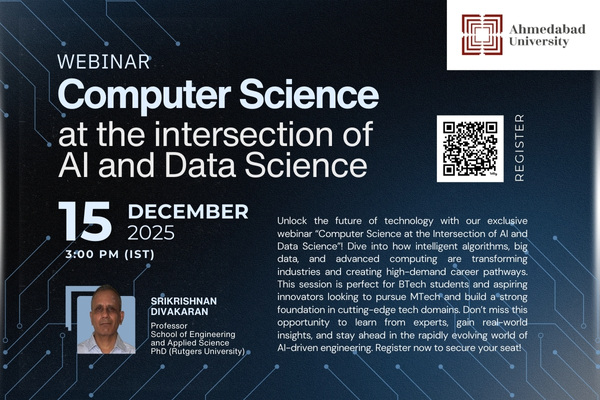 Ahmedabad
University

WEBINAR
Computer Science
at the intersection of
AI and Data Science

REGISTER

15 DECEMBER
2025
3:00 PM (IST)

SRIKRISHNAN
DIVAKARAN
Professor
School of Engineering
and Applied Science
PhD (Rutgers University)

Unlock the future of technology with our exclusive webinar "Computer Science at the Intersection of AI and Data Science"! Dive into how intelligent algorithms, big data, and advanced computing are transforming industries and creating high-demand career pathways. This session is perfect for BTech students and aspiring innovators looking to pursue MTech and build a strong foundation in cutting-edge tech domains. Don't miss this opportunity to learn from experts, gain real-world insights, and stay ahead in the rapidly evolving world of AI-driven engineering. Register now to secure your seat!